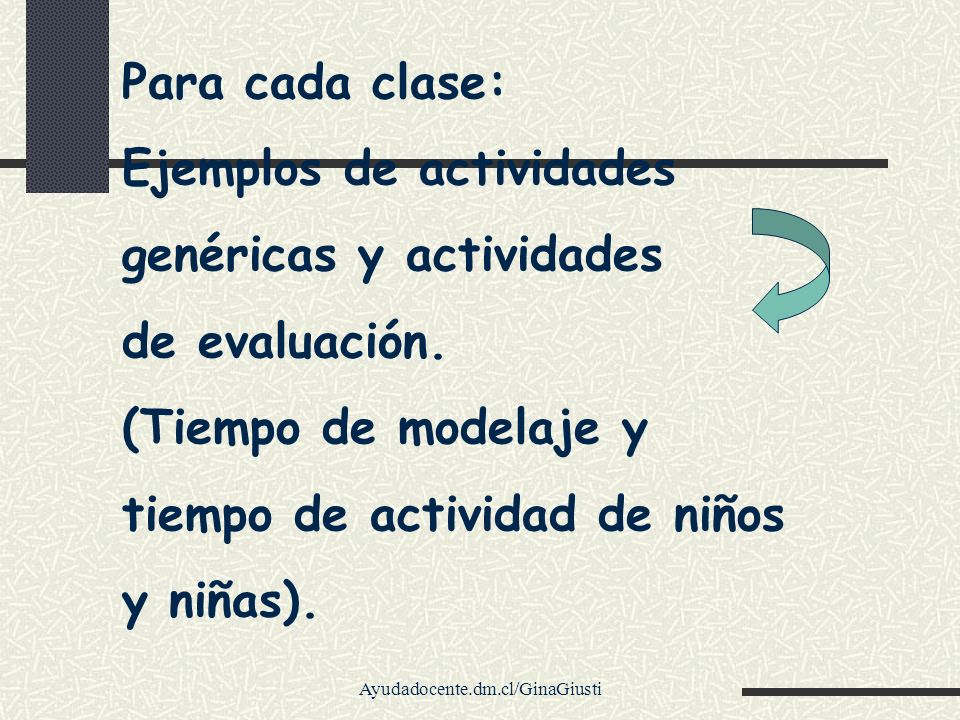 Para cada clase:
Ejemplos de actividades genéricas y actividades de evaluación.
(Tiempo de modelaje y tiempo de actividad de niños y niñas).

Ayudadocente.dm.cl/GinaGiusti